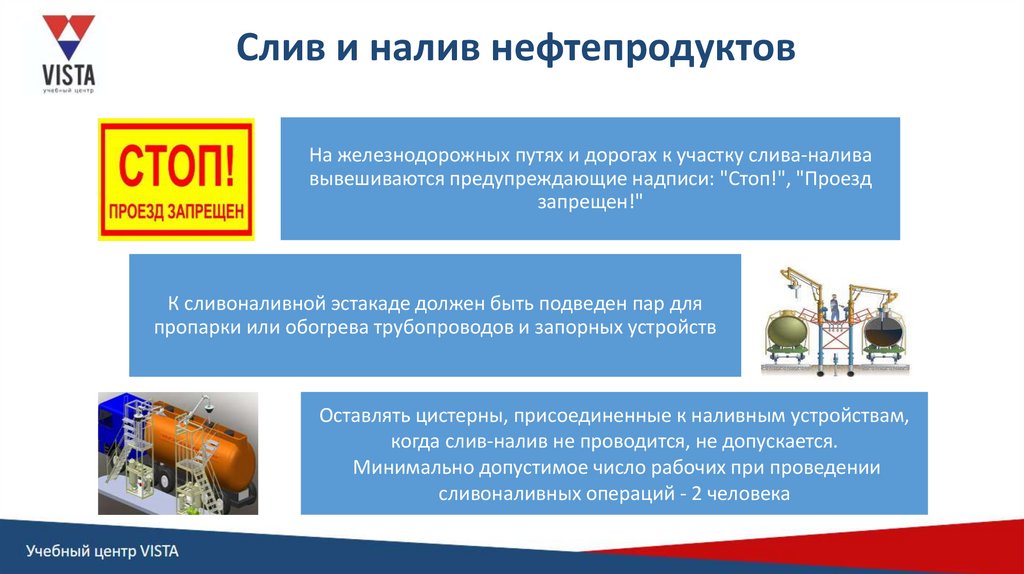 VISTA
учебный центр

Слив и налив нефтепродуктов

СТОП!
ПРОЕЗД ЗАПРЕЩЕН

На железнодорожных путях и дорогах к участку слива-налива вывешиваются предупреждающие надписи: "Стоп!", "Проезд запрещен!"

К сливоналивной эстакаде должен быть подведен пар для пропарки или обогрева трубопроводов и запорных устройств

Оставлять цистерны, присоединенные к наливным устройствам, когда слив-налив не проводится, не допускается.
Минимально допустимое число рабочих при проведении сливоналивных операций - 2 человека

Учебный центр VISTA